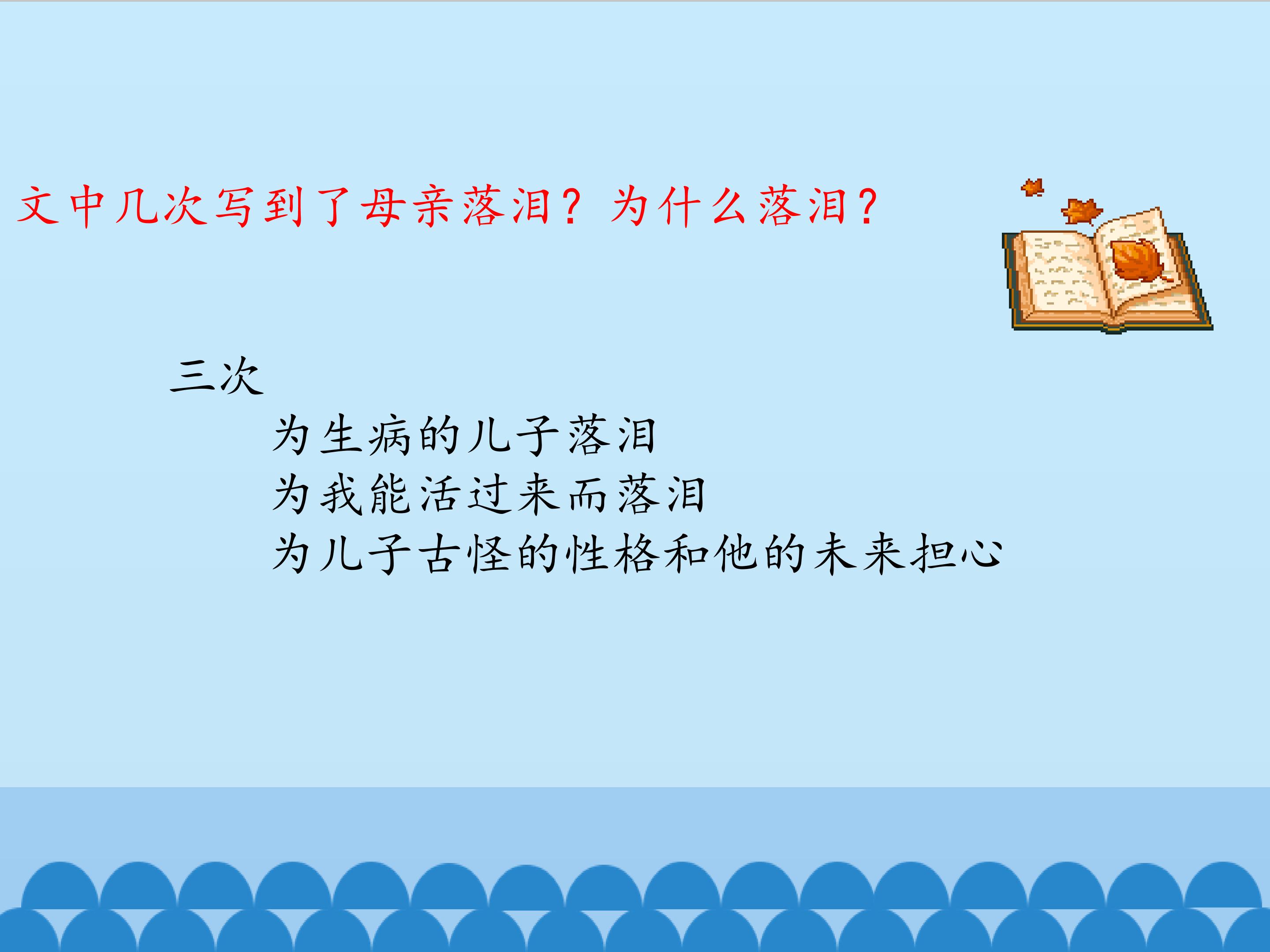 文中几次写到了母亲落泪？为什么落泪？

三次

为生病的儿子落泪

为我能活过来而落泪

为儿子古怪的性格和他的未来担心